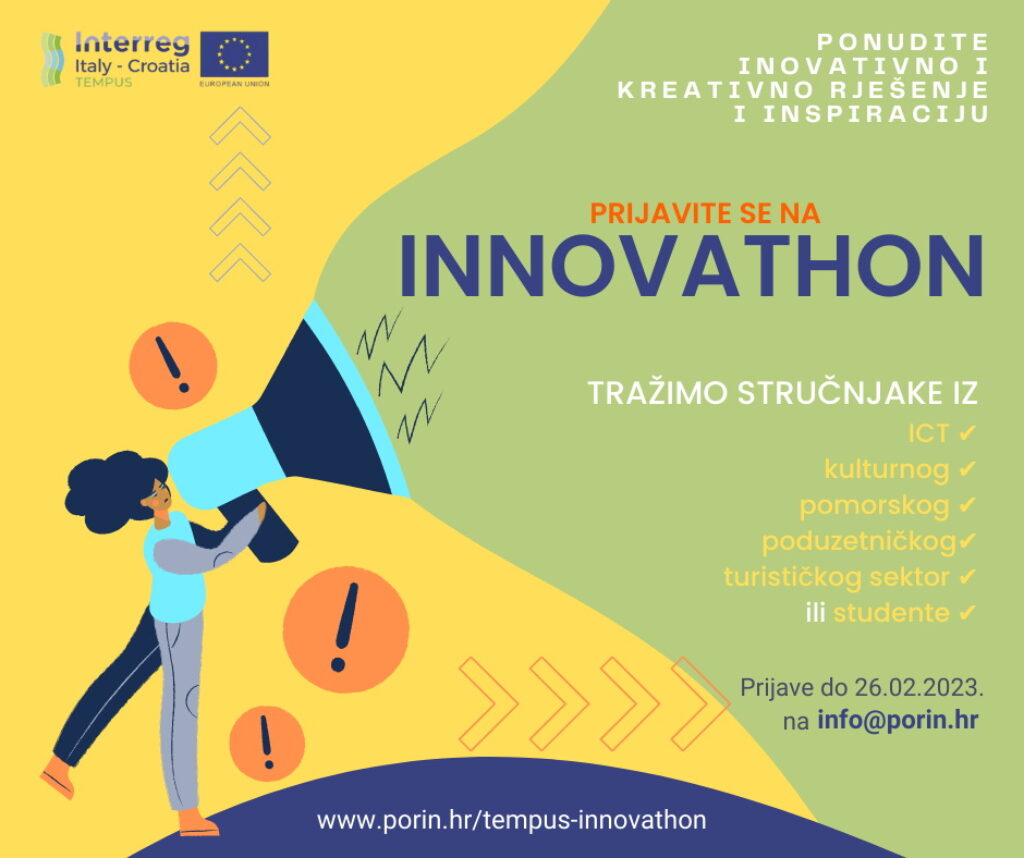 Interreg
Italy - Croatia
TEMPUS

EUROPEAN UNION

PONUDITE
INOVATIVNO I
KREATIVNO RJEŠENJE
I INSPIRACIJU

PRIJAVITE SE NA
INNOVATHON

TRAŽIMO STRUČNJAKE IZ
ICT ✔
kulturnog ✔
pomorskog ✔
poduzetničkog✔
turističkog sektor ✔
ili studente ✔

Prijave do 26.02.2023.
na info@porin.hr

www.porin.hr/tempus-innovathon